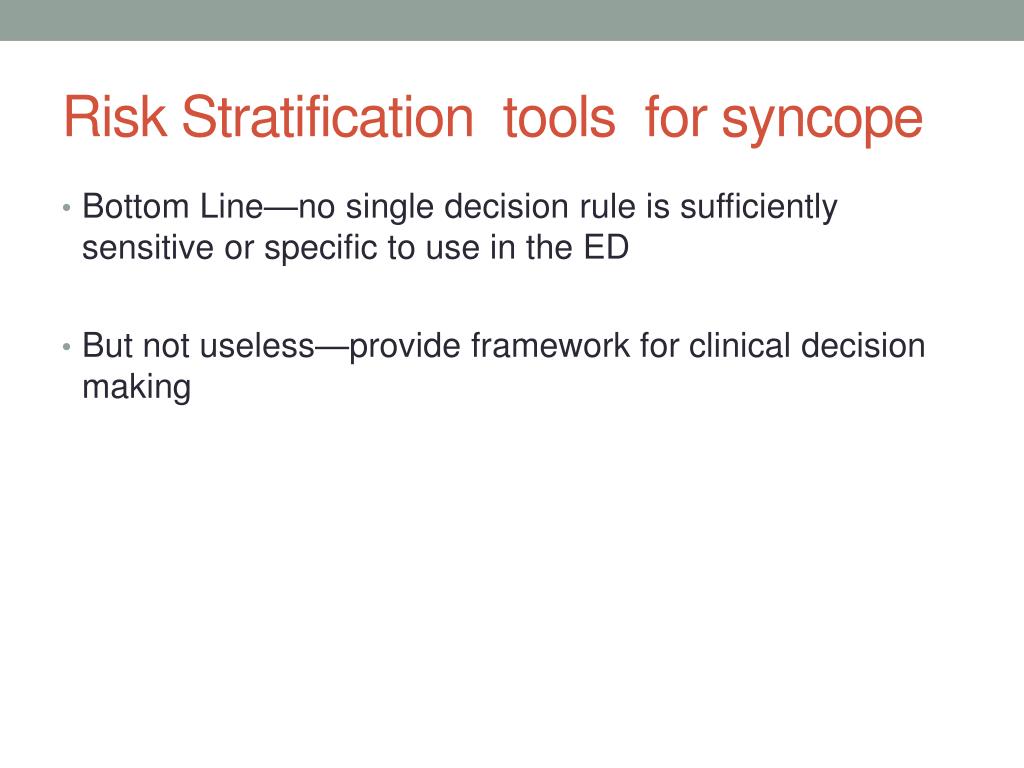 Risk Stratification tools for syncope

• Bottom Line—no single decision rule is sufficiently sensitive or specific to use in the ED

• But not useless—provide framework for clinical decision making